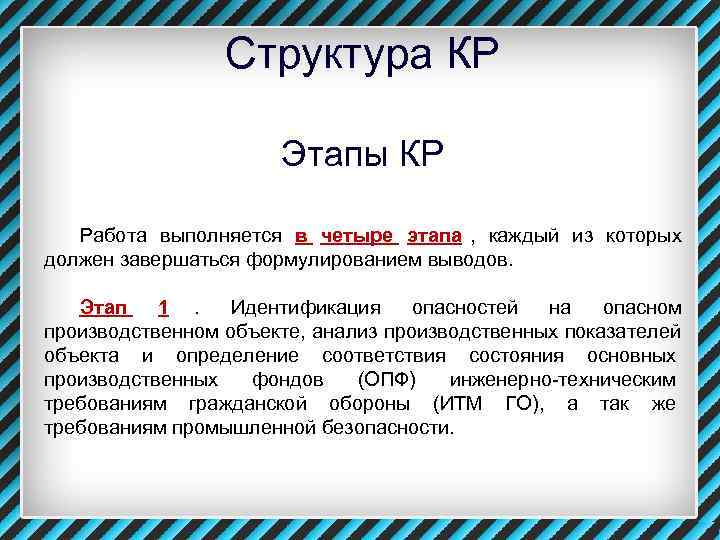 Структура КР

Этапы КР

Работа выполняется в четыре этапа , каждый из которых должен завершаться формулированием выводов.

Этап 1 . Идентификация опасностей на опасном производственном объекте, анализ производственных показателей объекта и определение соответствия состояния основных производственных фондов (ОПФ) инженерно-техническим требованиям гражданской обороны (ИТМ ГО), а так же требованиям промышленной безопасности.